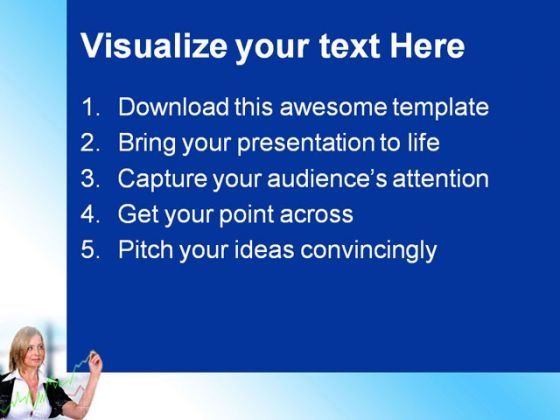 Visualize your text Here

1. Download this awesome template
2. Bring your presentation to life
3. Capture your audience's attention
4. Get your point across
5. Pitch your ideas convincingly